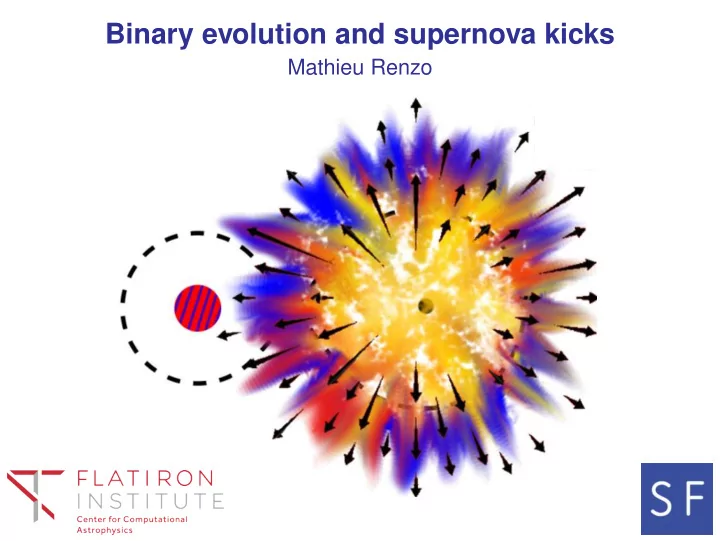 Binary evolution and supernova kicks
Mathieu Renzo

FLATIRON INSTITUTE
Center for Computational Astrophysics

SF